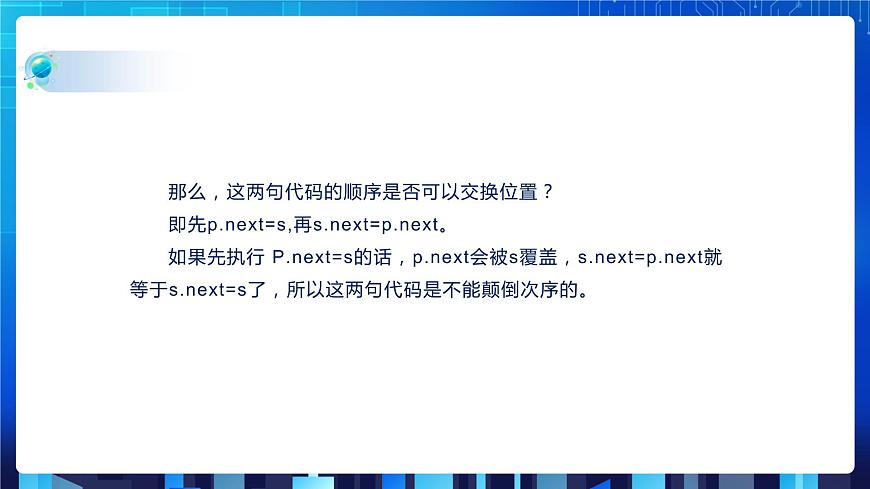 那么，这两句代码的顺序是否可以交换位置？

即先p.next=s,再s.next=p.next。

如果先执行 P.next=s的话，p.next会被s覆盖，s.next=p.next就等于s.next=s了，所以这两句代码是不能颠倒次序的。